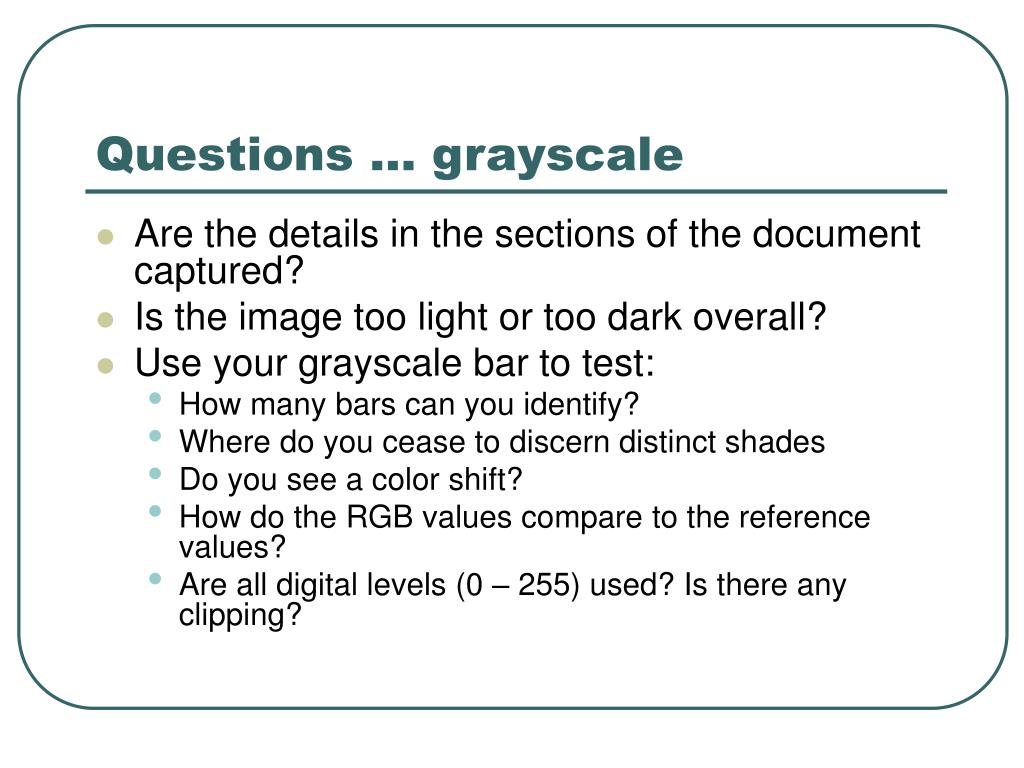 Questions … grayscale

- Are the details in the sections of the document captured?
- Is the image too light or too dark overall?
- Use your grayscale bar to test:
  - How many bars can you identify?
  - Where do you cease to discern distinct shades
  - Do you see a color shift?
  - How do the RGB values compare to the reference values?
  - Are all digital levels (0 – 255) used? Is there any clipping?